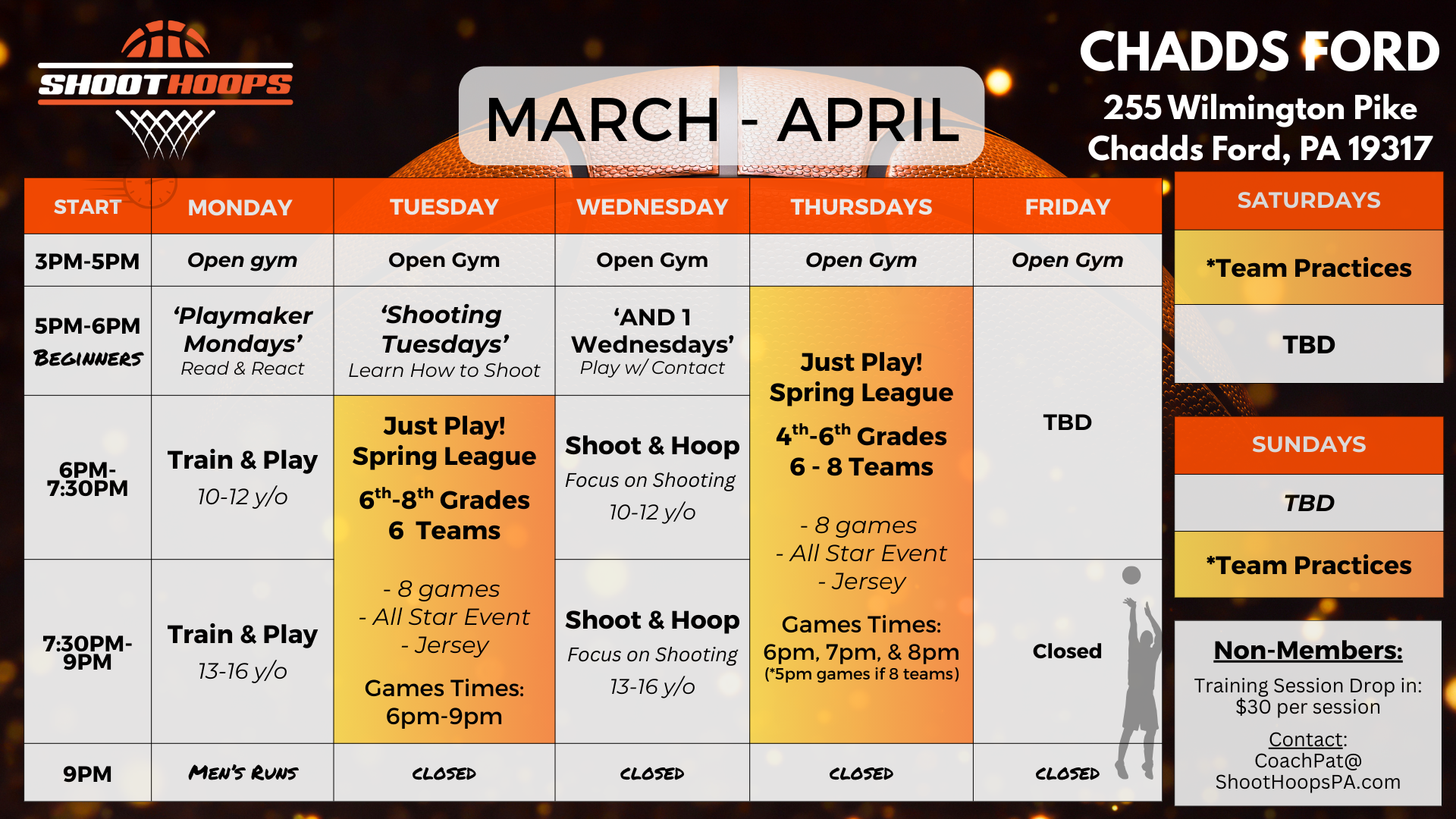 SHOOTHOOPS

MARCH - APRIL

CHADDS FORD
255 Wilmington Pike
Chadds Ford, PA 19317

| START | MONDAY | TUESDAY | WEDNESDAY | THURSDAYS | FRIDAY |
|---|---|---|---|---|---|
| 3PM-5PM | Open gym | Open Gym | Open Gym | Open Gym | Open Gym |
| 5PM-6PM BEGINNERS | ‘Playmaker Mondays’ Read & React | ‘Shooting Tuesdays’ Learn How to Shoot | ‘AND 1 Wednesdays’ Play w/ Contact | Just Play! Spring League $4^{th}$-$6^{th}$ Grades 6 - 8 Teams - 8 games - All Star Event - Jersey Games Times: 6pm, 7pm, & 8pm (*5pm games if 8 teams) | TBD |
| 6PM-7:30PM | Train & Play 10-12 y/o | Just Play! Spring League $6^{th}$-$8^{th}$ Grades 6 Teams - 8 games - All Star Event - Jersey Games Times: 6pm-9pm | Shoot & Hoop Focus on Shooting 10-12 y/o | | |
| 7:30PM-9PM | Train & Play 13-16 y/o | | Shoot & Hoop Focus on Shooting 13-16 y/o | | Closed |
| 9PM | MEN'S RUNS | CLOSED | CLOSED | CLOSED | CLOSED |

SATURDAYS
*Team Practices
TBD

SUNDAYS
TBD
*Team Practices

Non-Members:
Training Session Drop in: $30 per session
Contact: CoachPat@ ShootHoopsPA.com